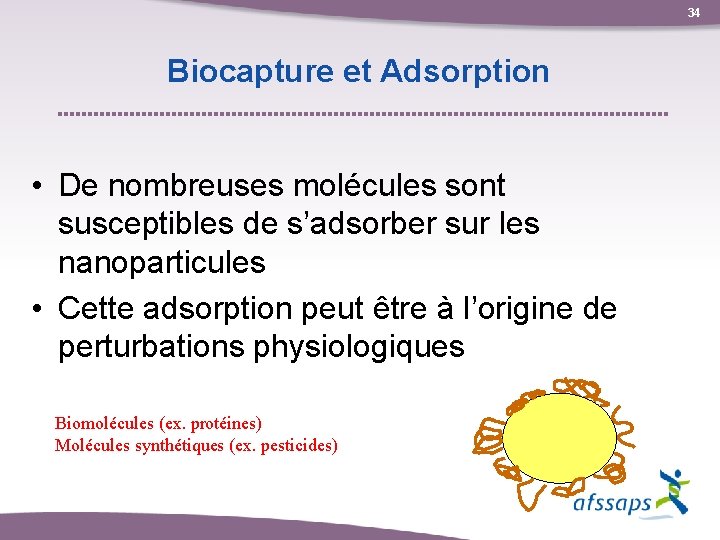 34

Biocapture et Adsorption

• De nombreuses molécules sont susceptibles de s'adsorber sur les nanoparticules
• Cette adsorption peut être à l'origine de perturbations physiologiques

Biomolécules (ex. protéines)
Molécules synthétiques (ex. pesticides)

afssaps